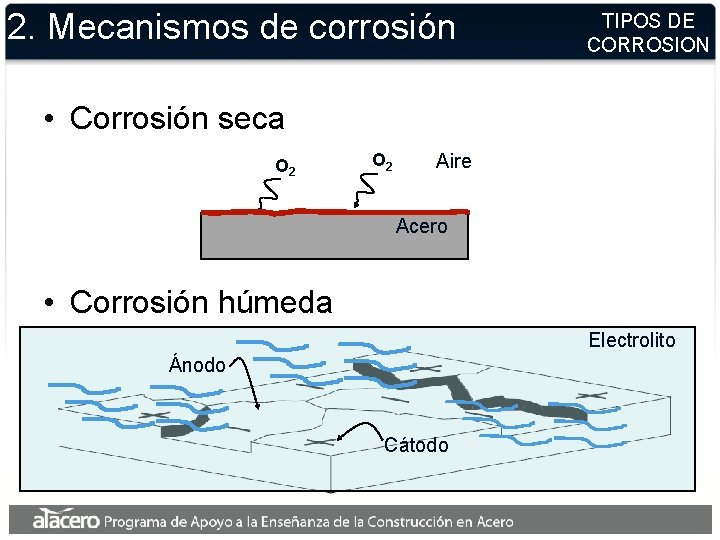 2. Mecanismos de corrosión

TIPOS DE CORROSION

• Corrosión seca

$O_2$

$O_2$

Aire

Acero

• Corrosión húmeda

Electrolito

Ánodo

Cátodo

alacero Programa de Apoyo a la Enseñanza de la Construcción en Acero